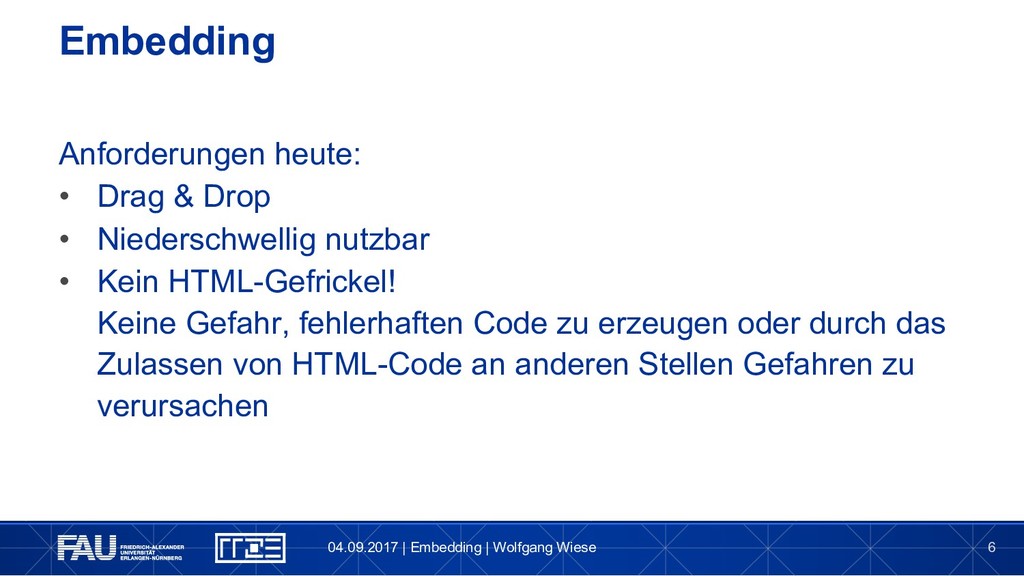 Embedding

Anforderungen heute:
• Drag & Drop
• Niederschwellig nutzbar
• Kein HTML-Gefrickel!
Keine Gefahr, fehlerhaften Code zu erzeugen oder durch das Zulassen von HTML-Code an anderen Stellen Gefahren zu verursachen

FAU FRIEDRICH-ALEXANDER UNIVERSITÄT ERLANGEN-NÜRNBERG

RRZE

04.09.2017 | Embedding | Wolfgang Wiese

6